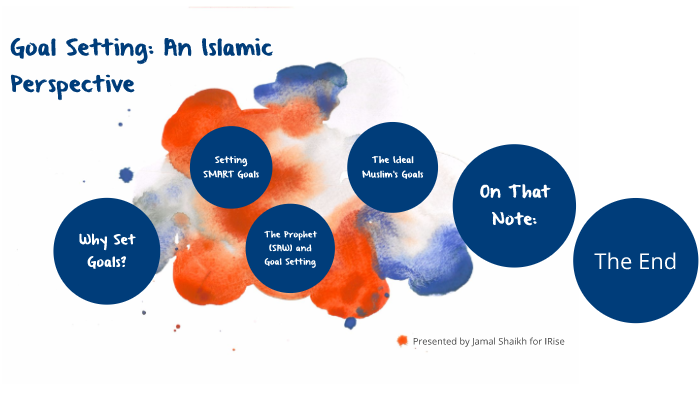 Goal Setting: An Islamic Perspective

Why Set Goals?

Setting SMART Goals

The Prophet (SAW) and Goal Setting

The Ideal Muslim's Goals

On That Note:

The End

Presented by Jamal Shaikh for IRise